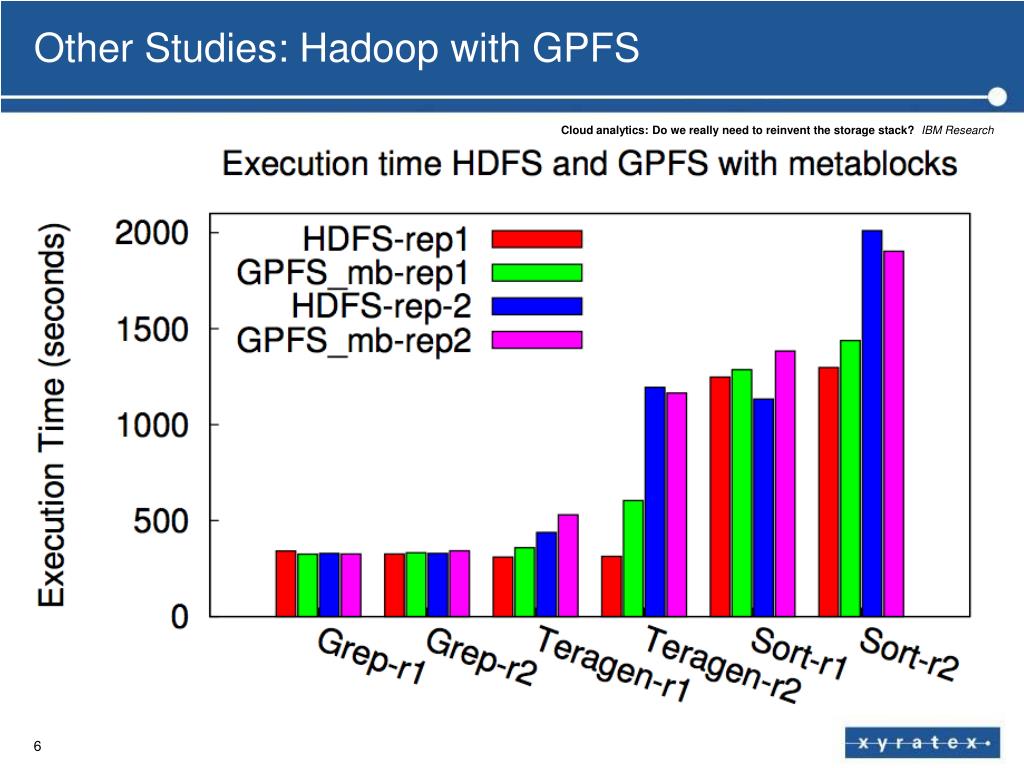 Other Studies: Hadoop with GPFS

Cloud analytics: Do we really need to reinvent the storage stack? IBM Research

Execution time HDFS and GPFS with metablocks

Execution Time (seconds)

2000
1500
1000
500
0

HDFS-rep1
GPFS_mb-rep1
HDFS-rep-2
GPFS_mb-rep2

Grep-r1
Grep-r2
Teragen-r1
Teragen-r2
Sort-r1
Sort-r2

6

xyratex